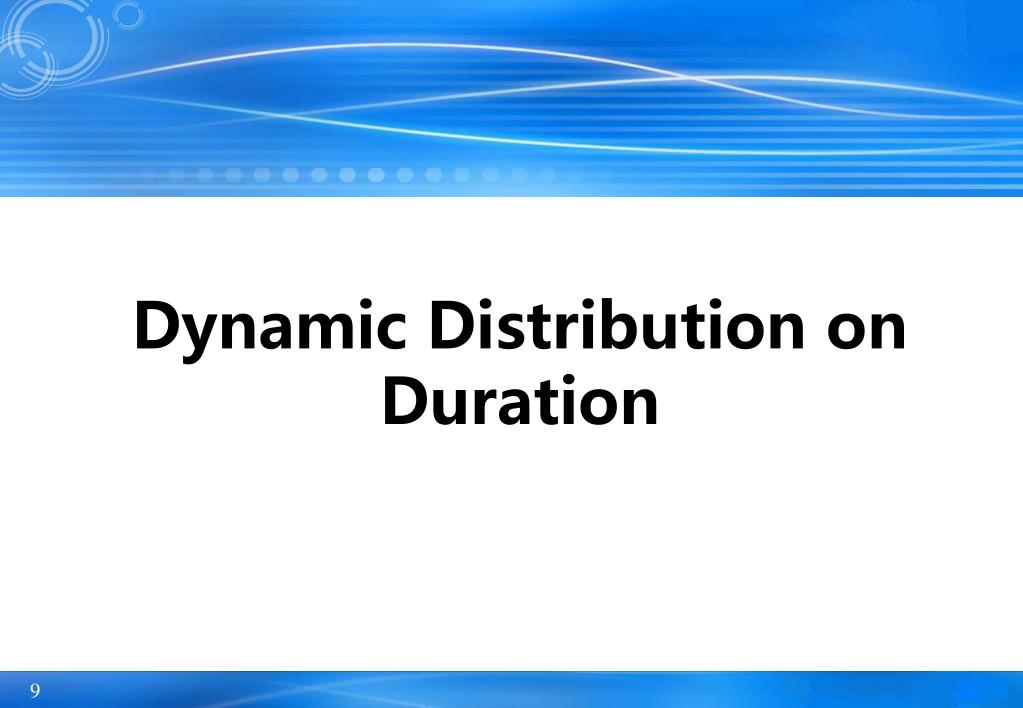 Dynamic Distribution on Duration

9